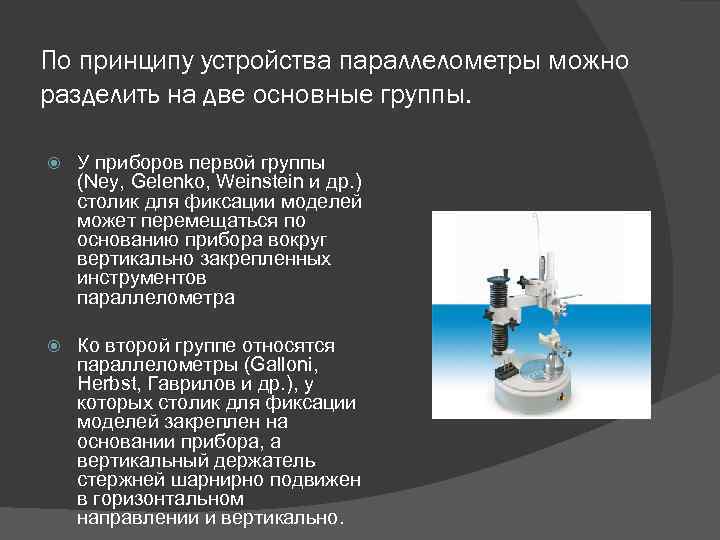 По принципу устройства параллелометры можно разделить на две основные группы.

У приборов первой группы (Ney, Gelenko, Weinstein и др.) столик для фиксации моделей может перемещаться по основанию прибора вокруг вертикально закрепленных инструментов параллелометра

Ко второй группе относятся параллелометры (Galloni, Herbst, Гаврилов и др.), у которых столик для фиксации моделей закреплен на основании прибора, а вертикальный держатель стержней шарнирно подвижен в горизонтальном направлении и вертикально.